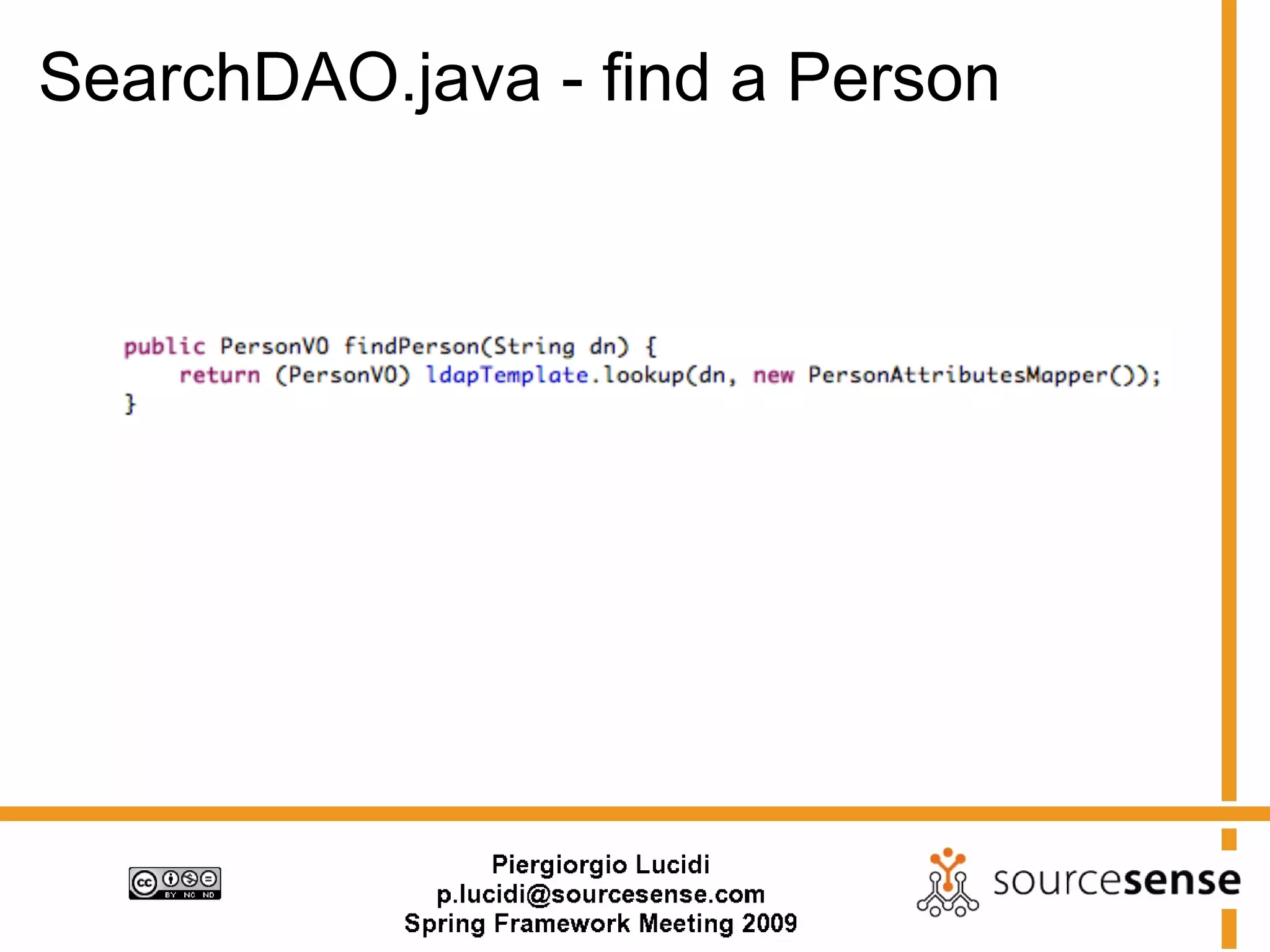 SearchDAO.java - find a Person

public PersonVO findPerson(String dn) {
    return (PersonVO) ldapTemplate.lookup(dn, new PersonAttributesMapper());
}

cc BY NC ND

Piergiorgio Lucidi
p.lucidi@sourcesense.com
Spring Framework Meeting 2009

sourcesense